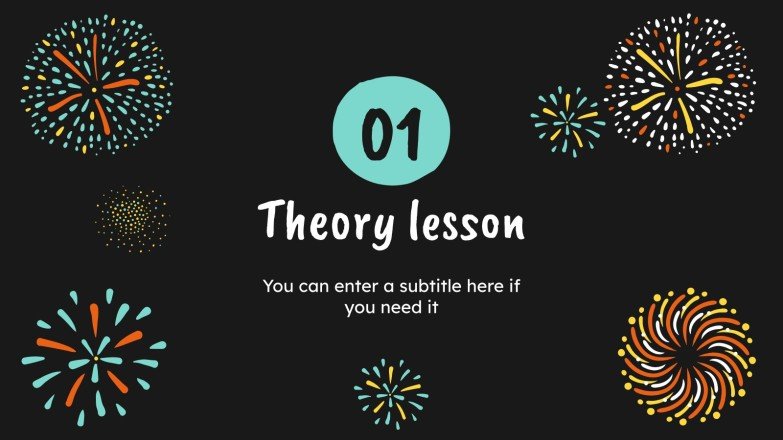 01

Theory lesson

You can enter a subtitle here if you need it